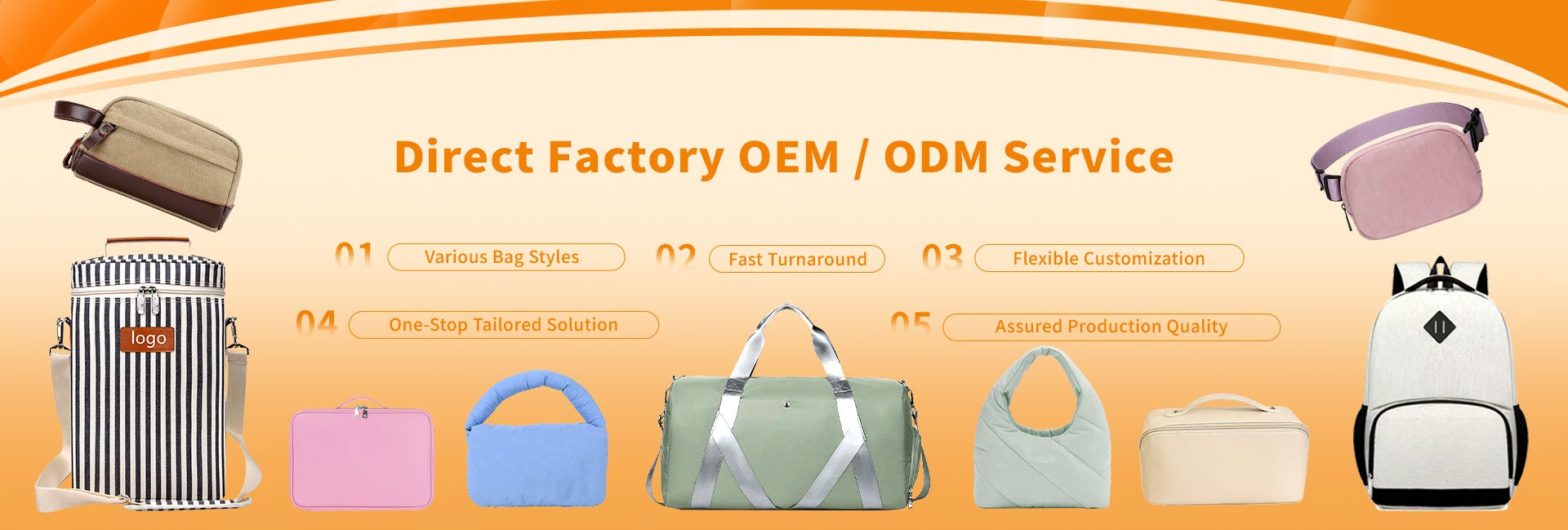 Direct Factory OEM / ODM Service

01 Various Bag Styles

02 Fast Turnaround

03 Flexible Customization

04 One-Stop Tailored Solution

05 Assured Production Quality

logo